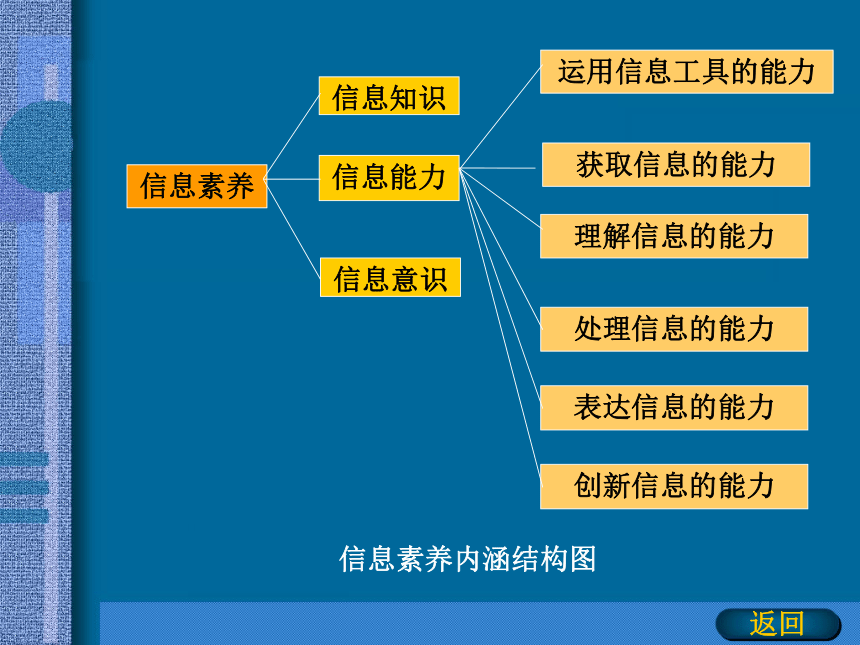 信息素养

信息知识

信息能力

信息意识

运用信息工具的能力

获取信息的能力

理解信息的能力

处理信息的能力

表达信息的能力

创新信息的能力

信息素养内涵结构图

返回